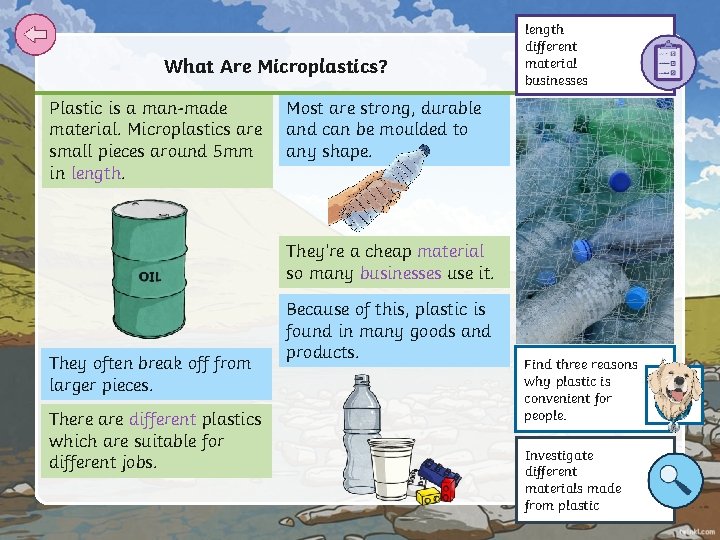 What Are Microplastics?

Plastic is a man-made material. Microplastics are small pieces around 5mm in length.

OIL

They often break off from larger pieces.

There are different plastics which are suitable for different jobs.

Most are strong, durable and can be moulded to any shape.

They're a cheap material so many businesses use it.

Because of this, plastic is found in many goods and products.

length
different
material
businesses

Find three reasons why plastic is convenient for people.

Investigate different materials made from plastic

twinkl.com